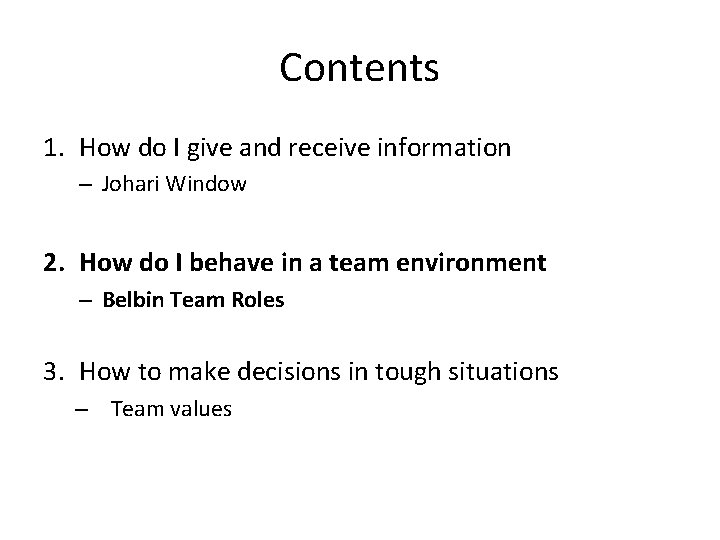 Contents

1. How do I give and receive information
– Johari Window

2. How do I behave in a team environment
– Belbin Team Roles

3. How to make decisions in tough situations
– Team values